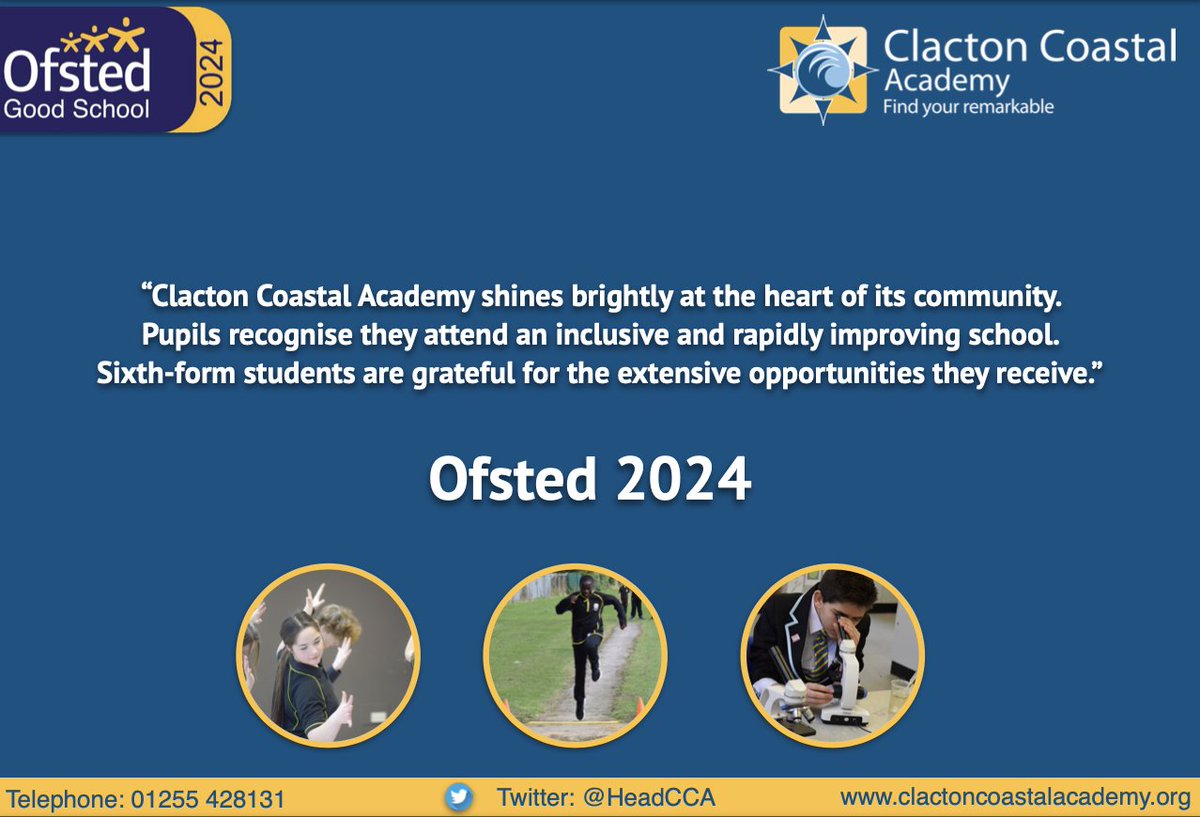 Ofsted
Good School
2024

Clacton Coastal
Academy
Find your remarkable

"Clacton Coastal Academy shines brightly at the heart of its community. Pupils recognise they attend an inclusive and rapidly improving school. Sixth-form students are grateful for the extensive opportunities they receive."

Ofsted 2024

Telephone: 01255 428131
Twitter: @HeadCCA
www.clactoncoastalacademy.org